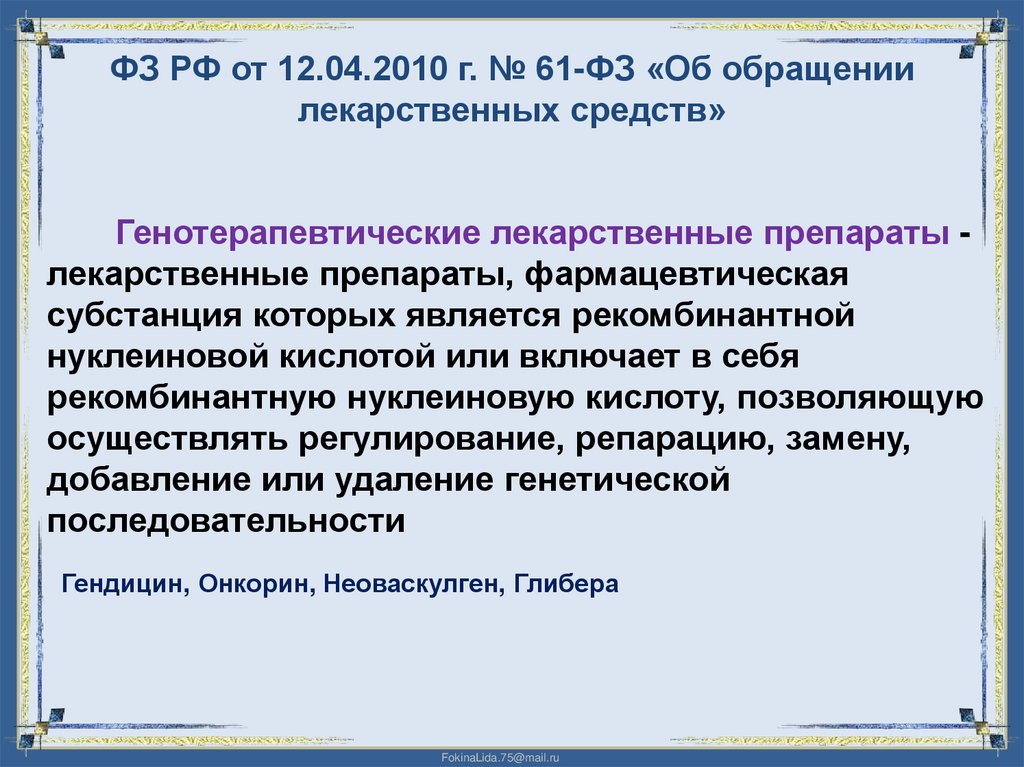 ФЗ РФ от 12.04.2010 г. № 61-ФЗ «Об обращении лекарственных средств»

Генотерапевтические лекарственные препараты - лекарственные препараты, фармацевтическая субстанция которых является рекомбинантной нуклеиновой кислотой или включает в себя рекомбинантную нуклеиновую кислоту, позволяющую осуществлять регулирование, репарацию, замену, добавление или удаление генетической последовательности

Гендицин, Онкорин, Неоваскулген, Глибера

FokinaLida.75@mail.ru